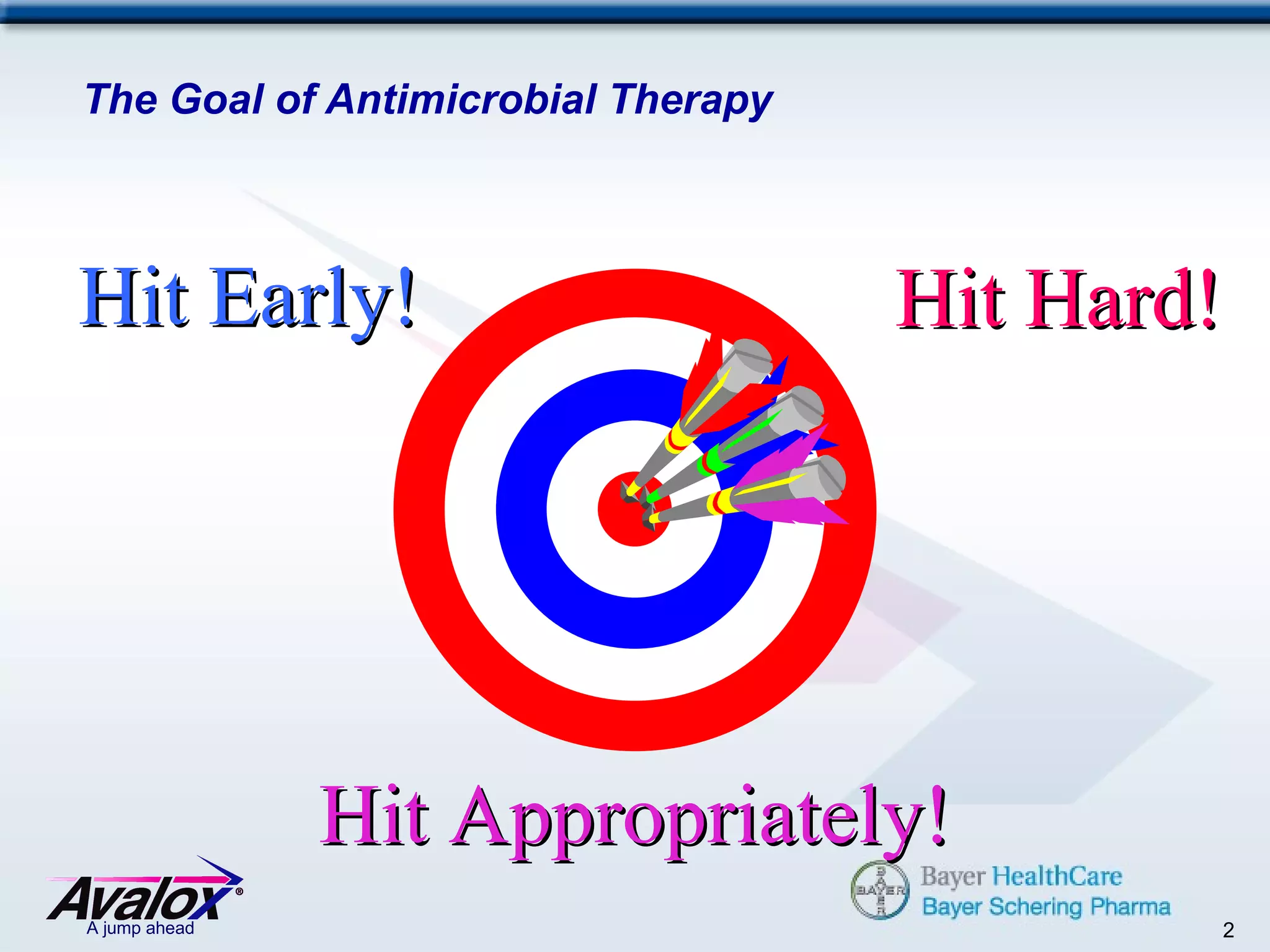 The Goal of Antimicrobial Therapy

Hit Early!

Hit Hard!

Hit Appropriately!

Avalox®
A jump ahead

BAYER

Bayer HealthCare
Bayer Schering Pharma

2